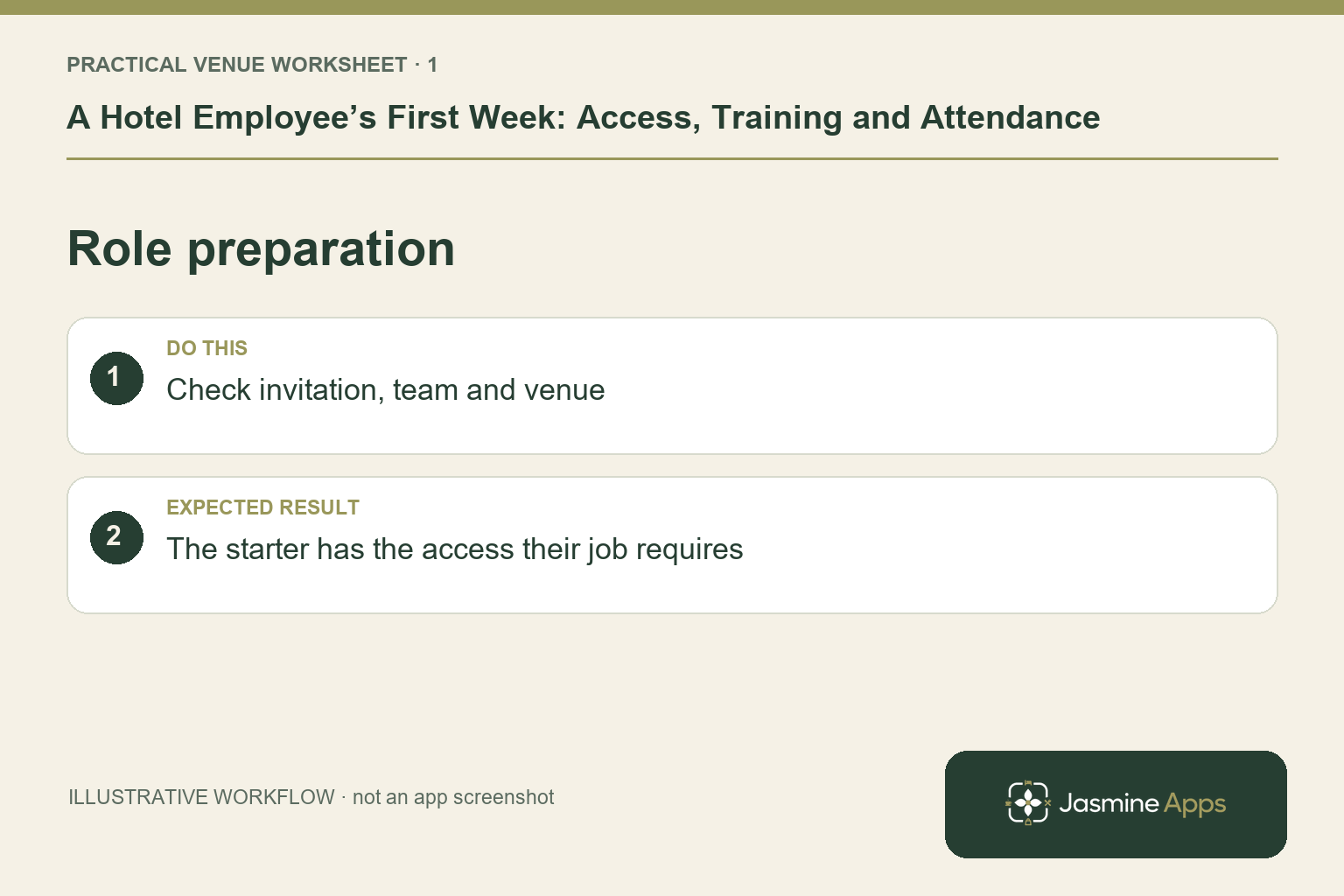 PRACTICAL VENUE WORKSHEET · 1

A Hotel Employee's First Week: Access, Training and Attendance

Role preparation

1

DO THIS

Check invitation, team and venue

2

EXPECTED RESULT

The starter has the access their job requires

ILLUSTRATIVE WORKFLOW · not an app screenshot

Jasmine Apps